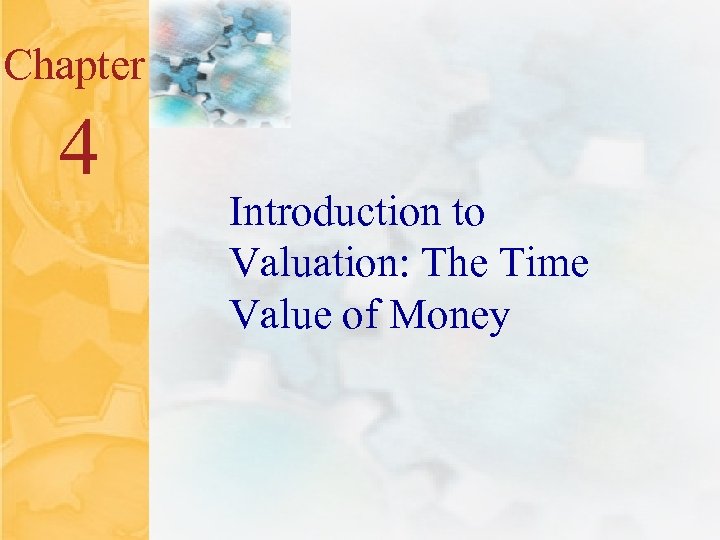 Chapter
4

Introduction to Valuation: The Time Value of Money